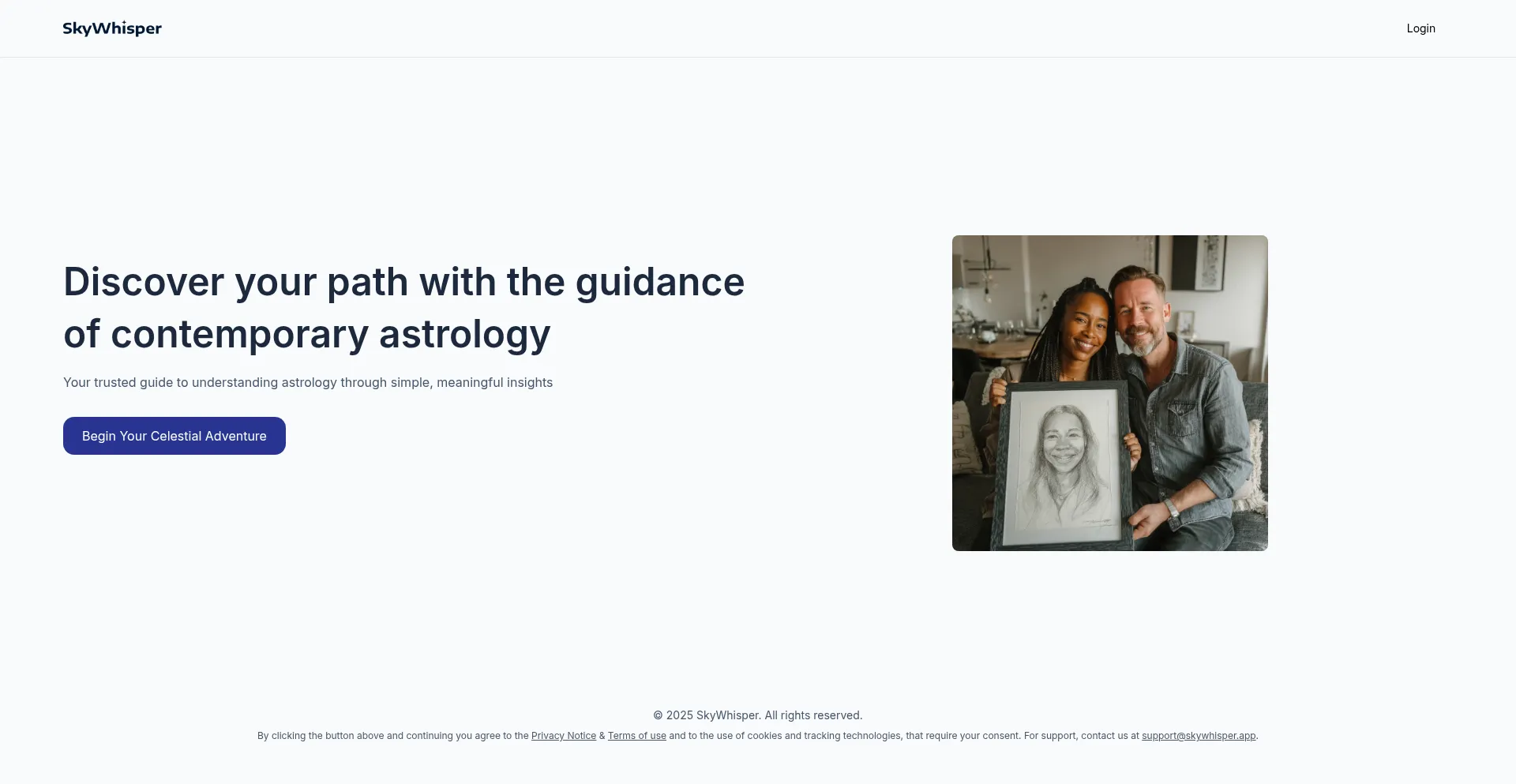 SkyWhisper

Login

Discover your path with the guidance of contemporary astrology

Your trusted guide to understanding astrology through simple, meaningful insights

Begin Your Celestial Adventure

© 2025 SkyWhisper. All rights reserved.

By clicking the button above and continuing you agree to the Privacy Notice & Terms of use and to the use of cookies and tracking technologies, that require your consent. For support, contact us at support@skywhisper.app.